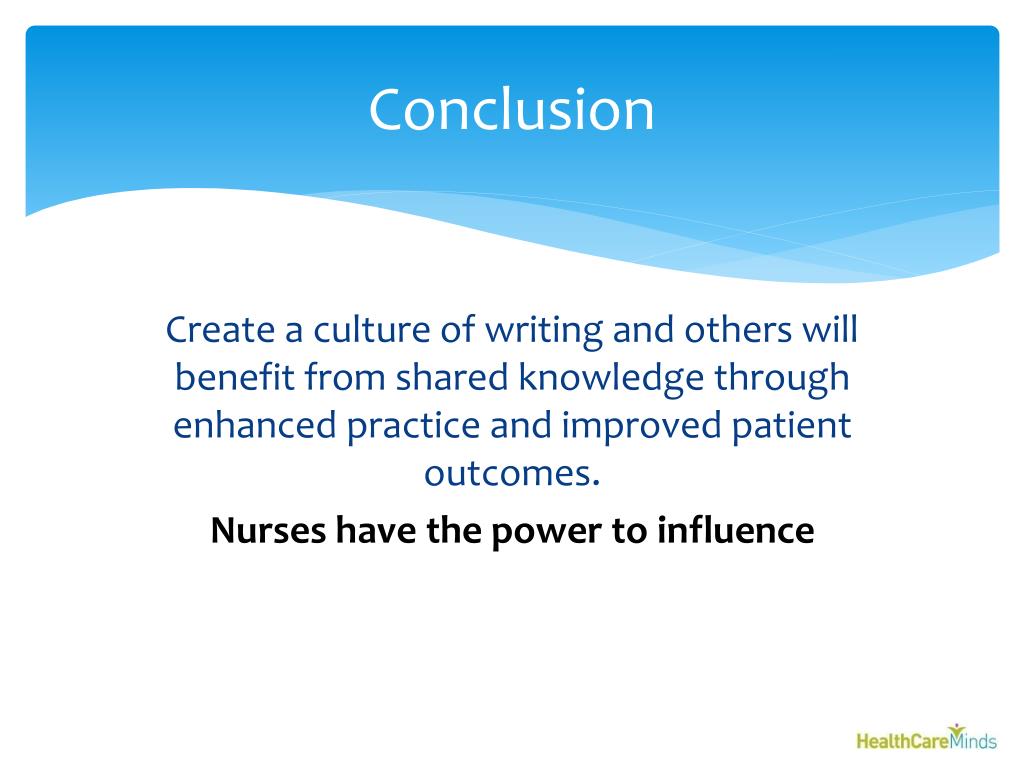 Conclusion

Create a culture of writing and others will benefit from shared knowledge through enhanced practice and improved patient outcomes.

Nurses have the power to influence

HealthCareMinds